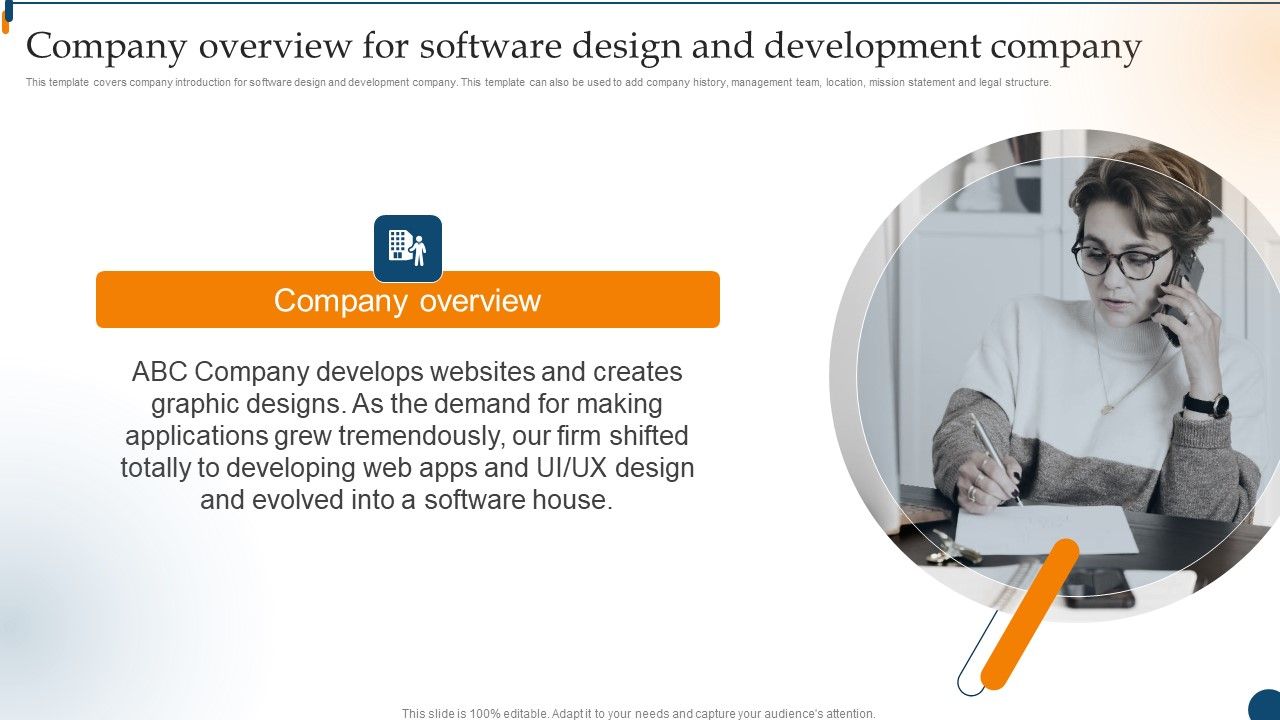 Company overview for software design and development company

This template covers company introduction for software design and development company. This template can also be used to add company history, management team, location, mission statement and legal structure.

Company overview

ABC Company develops websites and creates graphic designs. As the demand for making applications grew tremendously, our firm shifted totally to developing web apps and UI/UX design and evolved into a software house.

This slide is 100% editable. Adapt it to your needs and capture your audience's attention.